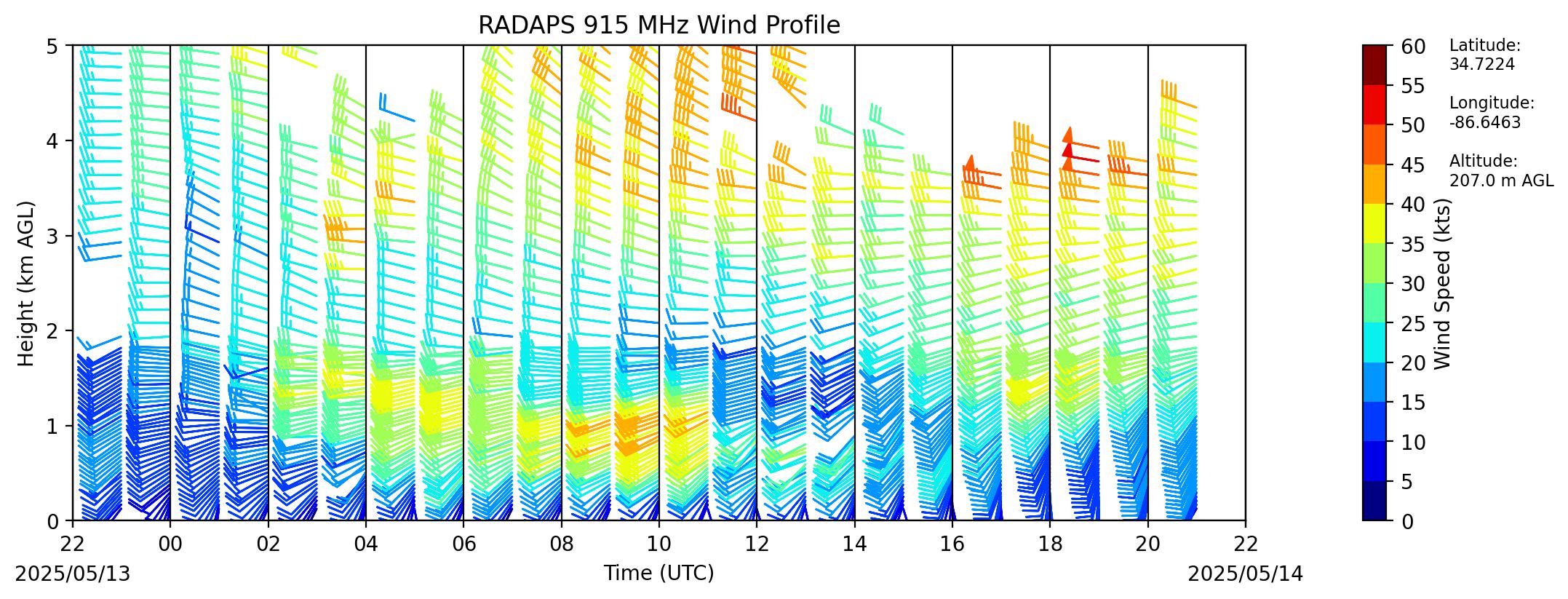 RADAPS 915 MHz Wind Profile

Height (km AGL)

5
4
3
2
1
0

22
00
02
04
06
08
10
12
14
16
18
20
22

2025/05/13

Time (UTC)

2025/05/14

60
55
50
45
40
35
30
25
20
15
10
5
0

Wind Speed (kts)

Latitude:
34.7224

Longitude:
-86.6463

Altitude:
207.0 m AGL